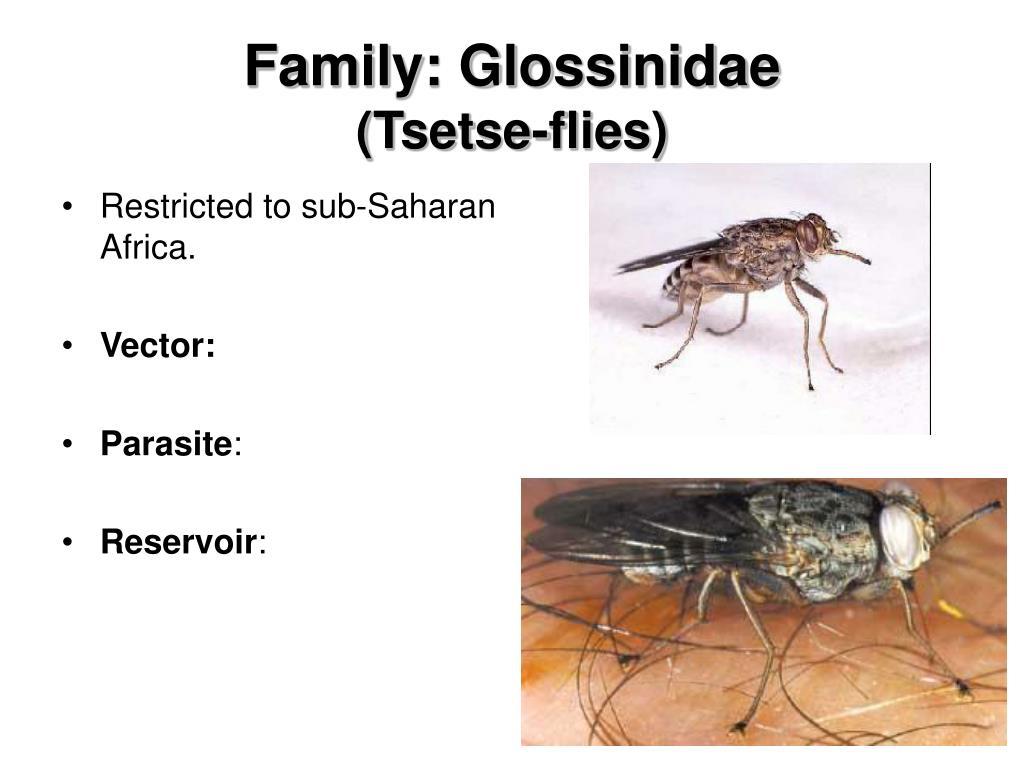 Family: Glossinidae
(Tsetse-flies)

• Restricted to sub-Saharan Africa.

• Vector:

• Parasite:

• Reservoir: